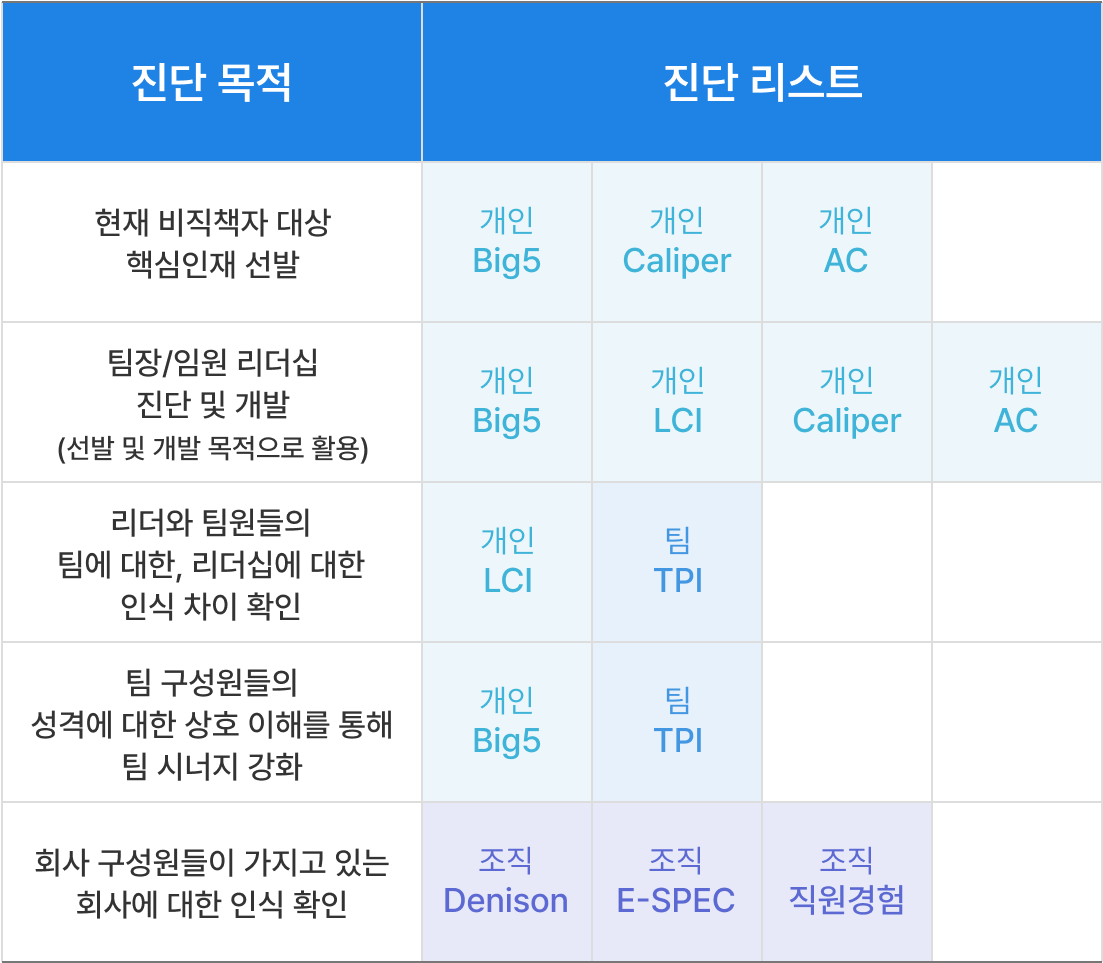 | 진단 목적 | 진단 리스트 | | | |
|---|---|---|---|---|
| 현재 비직책자 대상 핵심인재 선발 | 개인 Big5 | 개인 Caliper | 개인 AC | |
| 팀장/임원 리더십 진단 및 개발 (선발 및 개발 목적으로 활용) | 개인 Big5 | 개인 LCI | 개인 Caliper | 개인 AC |
| 리더와 팀원들의 팀에 대한, 리더십에 대한 인식 차이 확인 | 개인 LCI | 팀 TPI | | |
| 팀 구성원들의 성격에 대한 상호 이해를 통해 팀 시너지 강화 | 개인 Big5 | 팀 TPI | | |
| 회사 구성원들이 가지고 있는 회사에 대한 인식 확인 | 조직 Denison | 조직 E-SPEC | 조직 직원경험 | |